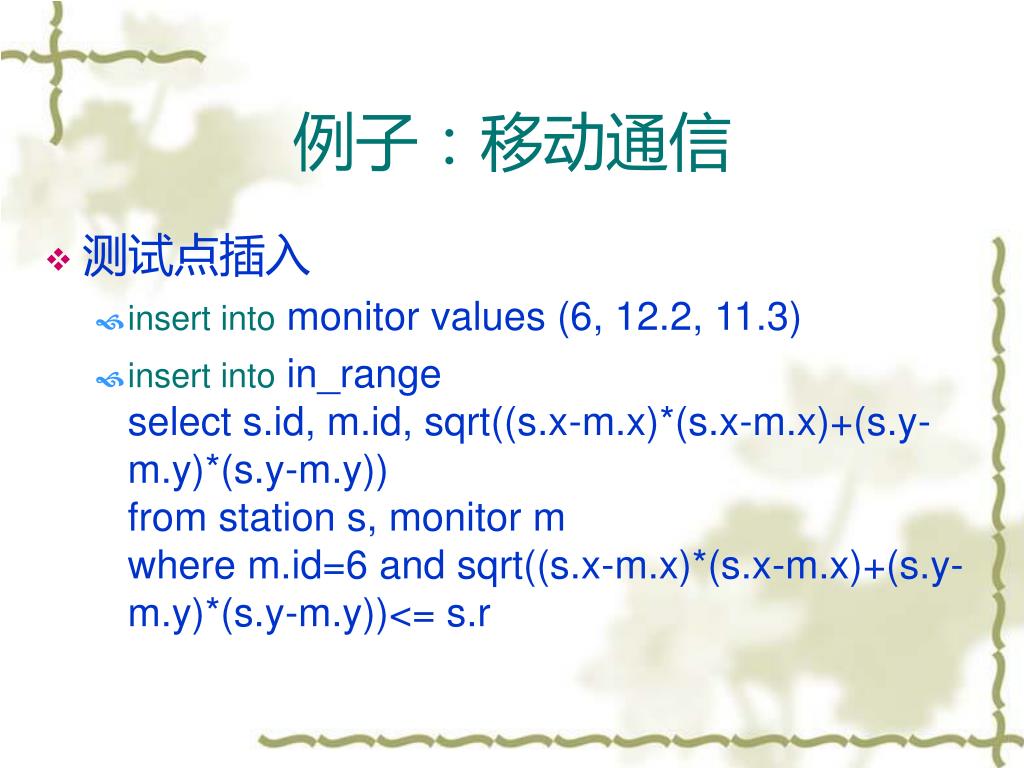 例子：移动通信

测试点插入

insert into monitor values (6, 12.2, 11.3)

insert into in_range
select s.id, m.id, sqrt((s.x-m.x)*(s.x-m.x)+(s.y-m.y)*(s.y-m.y))
from station s, monitor m
where m.id=6 and sqrt((s.x-m.x)*(s.x-m.x)+(s.y-m.y)*(s.y-m.y))<= s.r